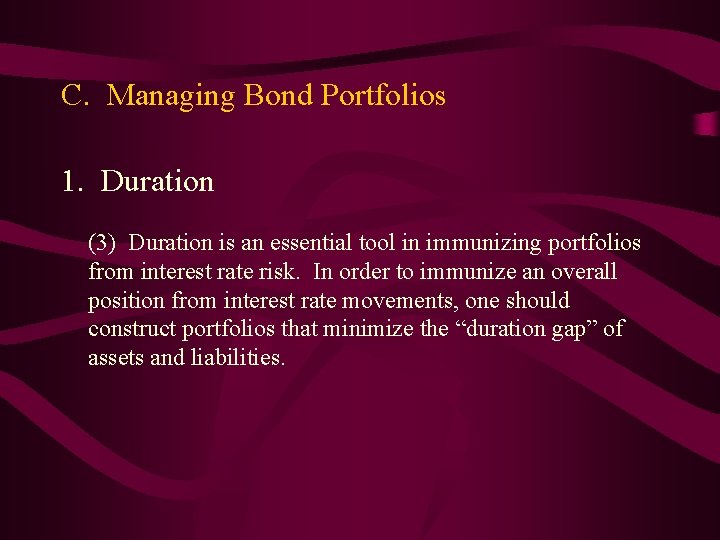 C. Managing Bond Portfolios

1. Duration

(3) Duration is an essential tool in immunizing portfolios from interest rate risk. In order to immunize an overall position from interest rate movements, one should construct portfolios that minimize the “duration gap” of assets and liabilities.